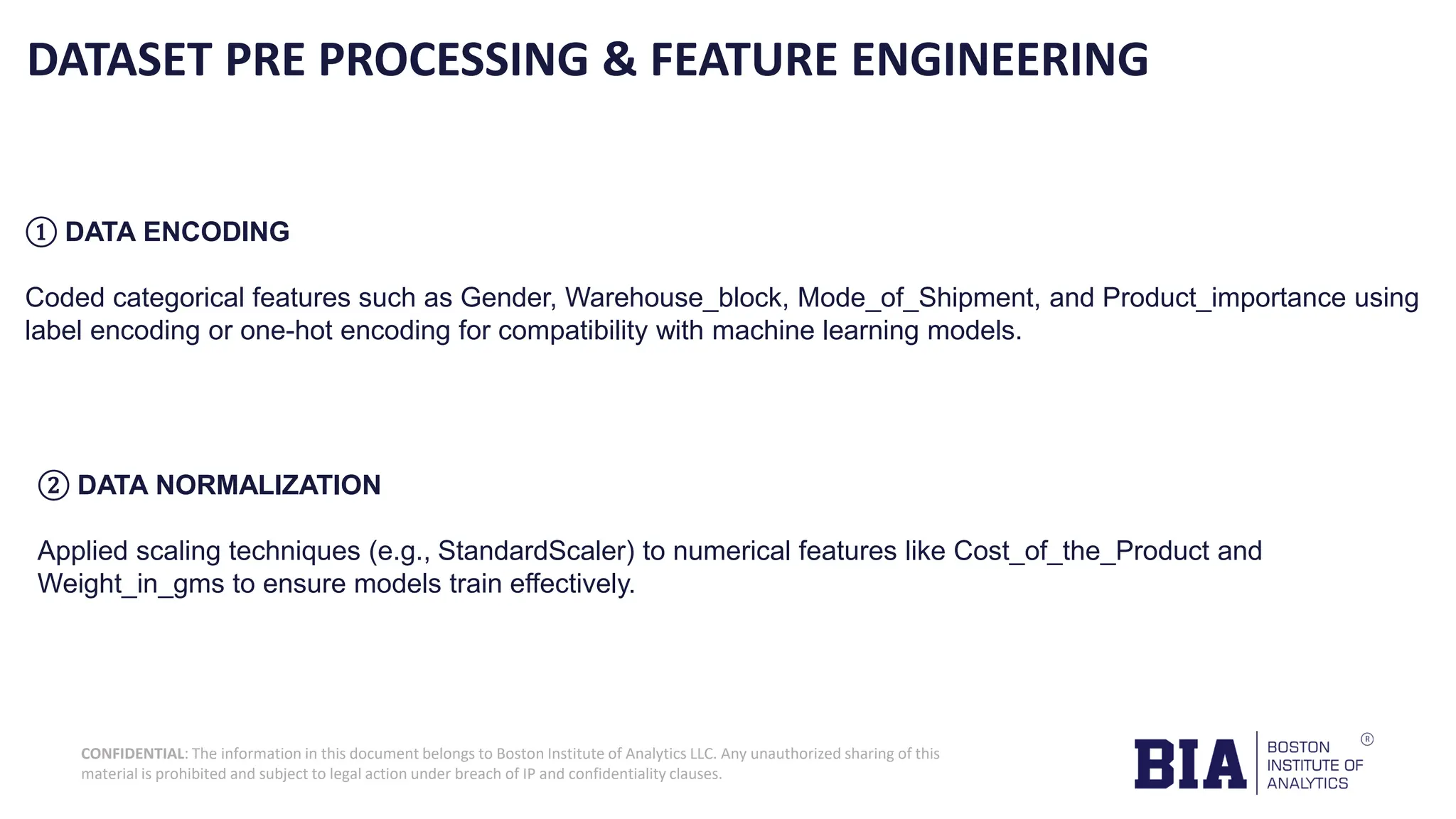 DATASET PRE PROCESSING & FEATURE ENGINEERING

① DATA ENCODING

Coded categorical features such as Gender, Warehouse_block, Mode_of_Shipment, and Product_importance using label encoding or one-hot encoding for compatibility with machine learning models.

② DATA NORMALIZATION

Applied scaling techniques (e.g., StandardScaler) to numerical features like Cost_of_the_Product and Weight_in_gms to ensure models train effectively.

CONFIDENTIAL: The information in this document belongs to Boston Institute of Analytics LLC. Any unauthorized sharing of this material is prohibited and subject to legal action under breach of IP and confidentiality clauses.

BIA BOSTON INSTITUTE OF ANALYTICS ®